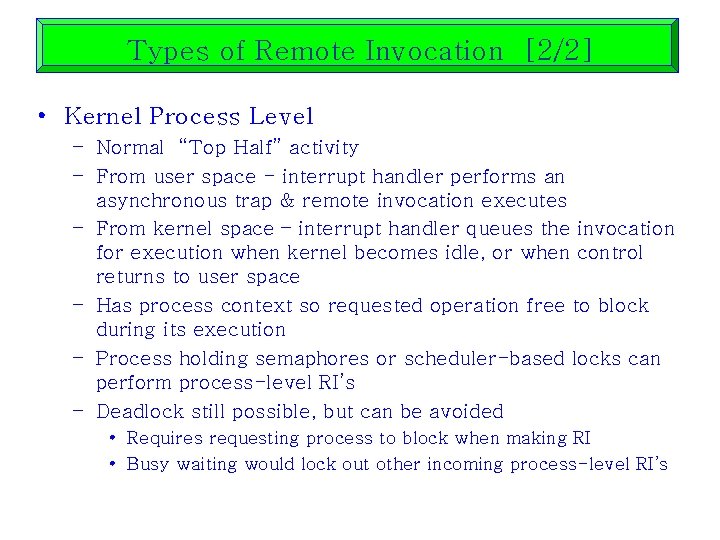 Types of Remote Invocation [2/2]

• Kernel Process Level
– Normal "Top Half" activity
– From user space – interrupt handler performs an asynchronous trap & remote invocation executes
– From kernel space – interrupt handler queues the invocation for execution when kernel becomes idle, or when control returns to user space
– Has process context so requested operation free to block during its execution
– Process holding semaphores or scheduler-based locks can perform process-level RI's
– Deadlock still possible, but can be avoided
• Requires requesting process to block when making RI
• Busy waiting would lock out other incoming process-level RI's